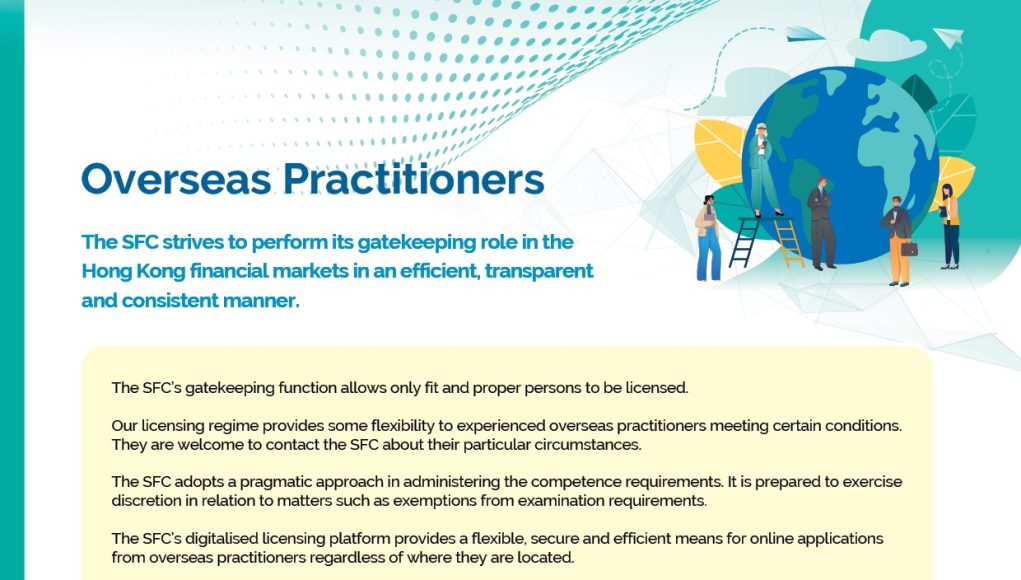 Overseas Practitioners

The SFC strives to perform its gatekeeping role in the Hong Kong financial markets in an efficient, transparent and consistent manner.

The SFC's gatekeeping function allows only fit and proper persons to be licensed.

Our licensing regime provides some flexibility to experienced overseas practitioners meeting certain conditions. They are welcome to contact the SFC about their particular circumstances.

The SFC adopts a pragmatic approach in administering the competence requirements. It is prepared to exercise discretion in relation to matters such as exemptions from examination requirements.

The SFC's digitalised licensing platform provides a flexible, secure and efficient means for online applications from overseas practitioners regardless of where they are located.